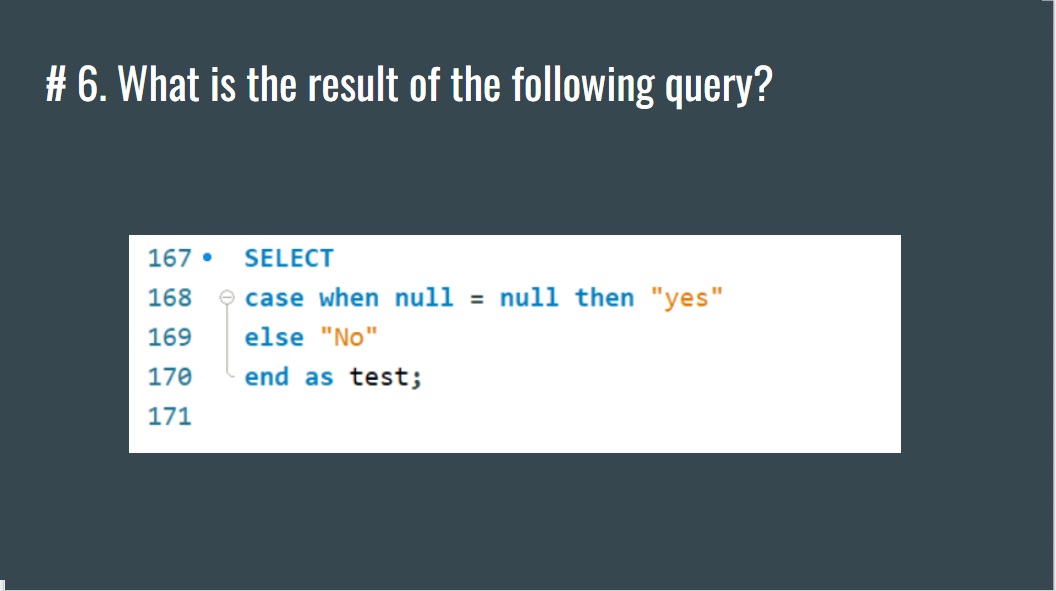 # 6. What is the result of the following query?

167 • SELECT
168 case when null = null then "yes"
169 else "No"
170 end as test;
171